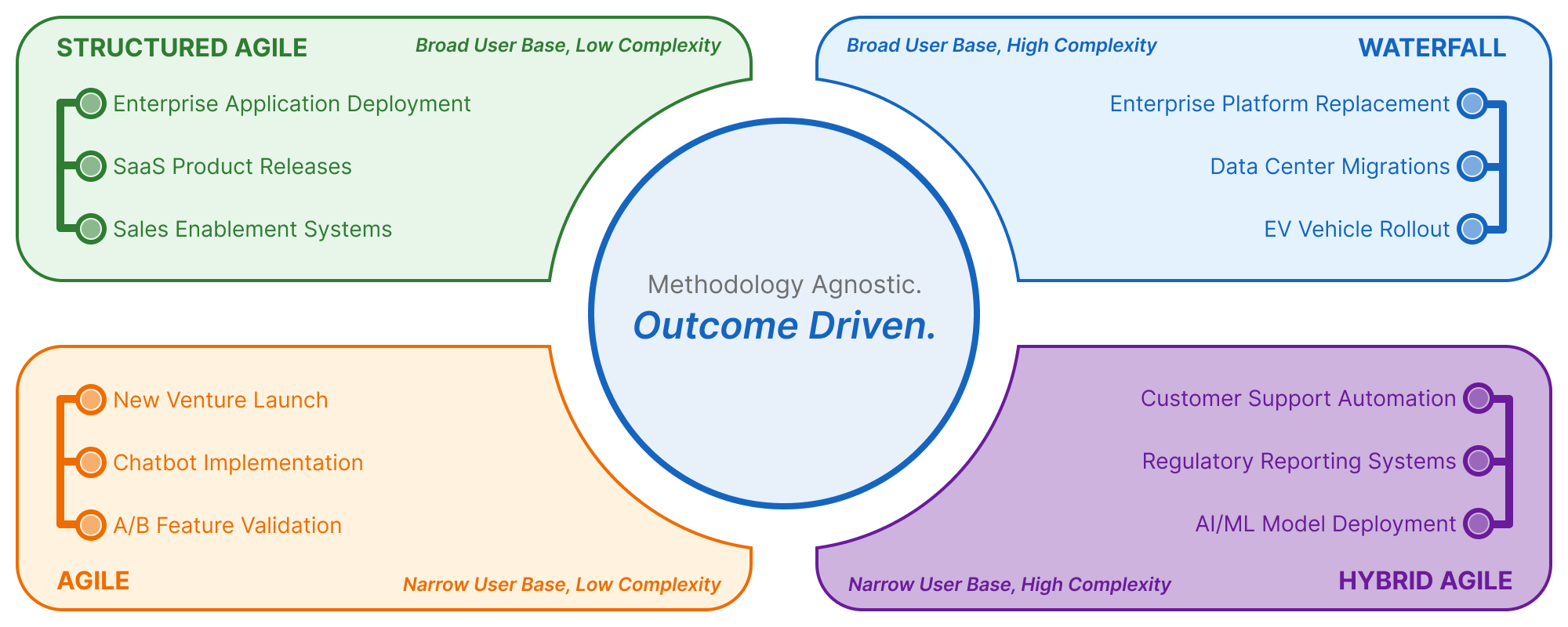 STRUCTURED AGILE
Broad User Base, Low Complexity

Enterprise Application Deployment
SaaS Product Releases
Sales Enablement Systems

Broad User Base, High Complexity
WATERFALL

Enterprise Platform Replacement
Data Center Migrations
EV Vehicle Rollout

Methodology Agnostic.
Outcome Driven.

New Venture Launch
Chatbot Implementation
A/B Feature Validation

AGILE
Narrow User Base, Low Complexity

Customer Support Automation
Regulatory Reporting Systems
AI/ML Model Deployment

Narrow User Base, High Complexity
HYBRID AGILE